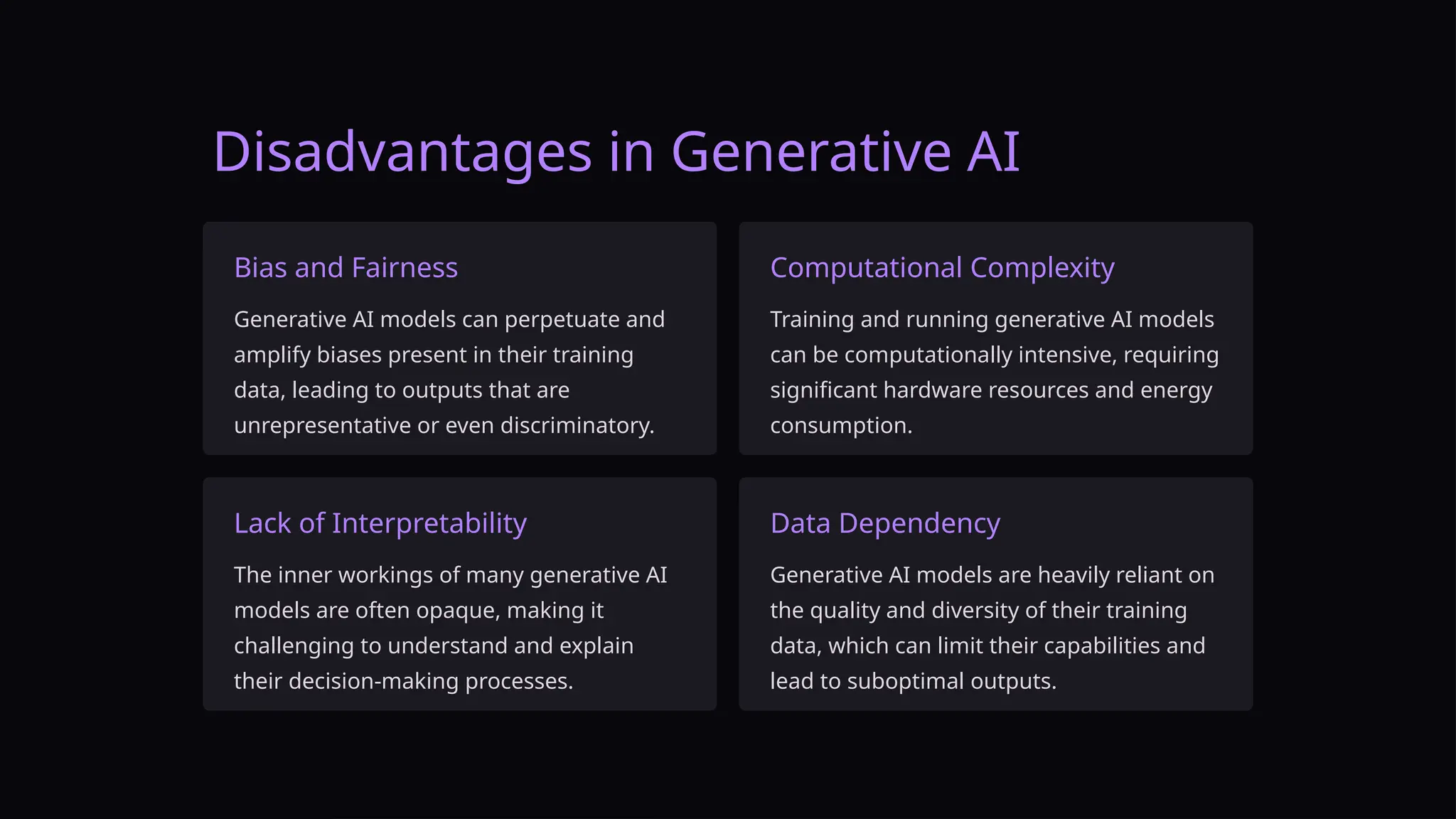 Disadvantages in Generative AI

Bias and Fairness

Generative AI models can perpetuate and amplify biases present in their training data, leading to outputs that are unrepresentative or even discriminatory.

Computational Complexity

Training and running generative AI models can be computationally intensive, requiring significant hardware resources and energy consumption.

Lack of Interpretability

The inner workings of many generative AI models are often opaque, making it challenging to understand and explain their decision-making processes.

Data Dependency

Generative AI models are heavily reliant on the quality and diversity of their training data, which can limit their capabilities and lead to suboptimal outputs.